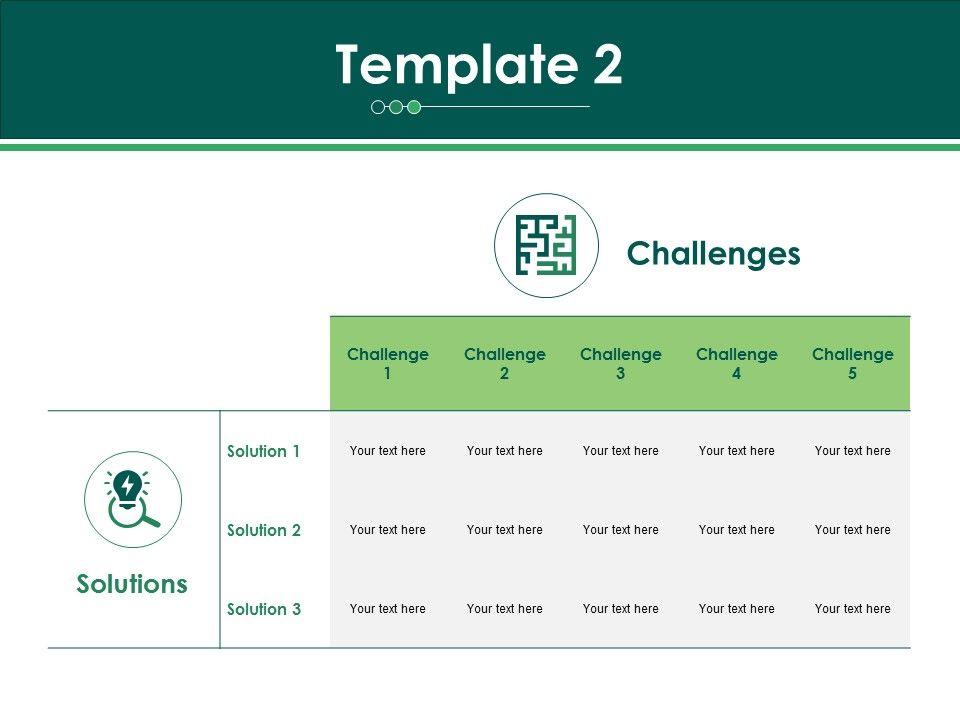 Template 2

Challenges

Solutions

| | Challenge 1 | Challenge 2 | Challenge 3 | Challenge 4 | Challenge 5 |
|---|---|---|---|---|---|
| Solution 1 | Your text here | Your text here | Your text here | Your text here | Your text here |
| Solution 2 | Your text here | Your text here | Your text here | Your text here | Your text here |
| Solution 3 | Your text here | Your text here | Your text here | Your text here | Your text here |